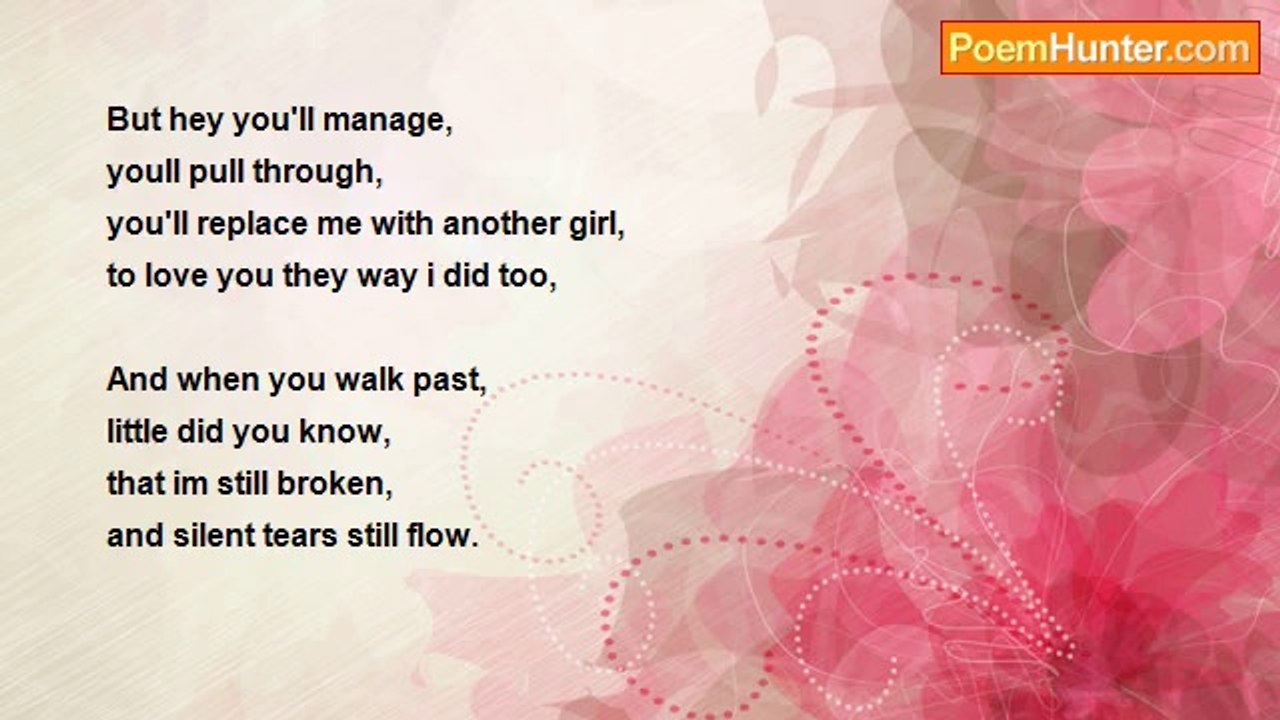 PoemHunter.com

But hey you'll manage,
youll pull through,
you'll replace me with another girl,
to love you they way i did too,

And when you walk past,
little did you know,
that im still broken,
and silent tears still flow.